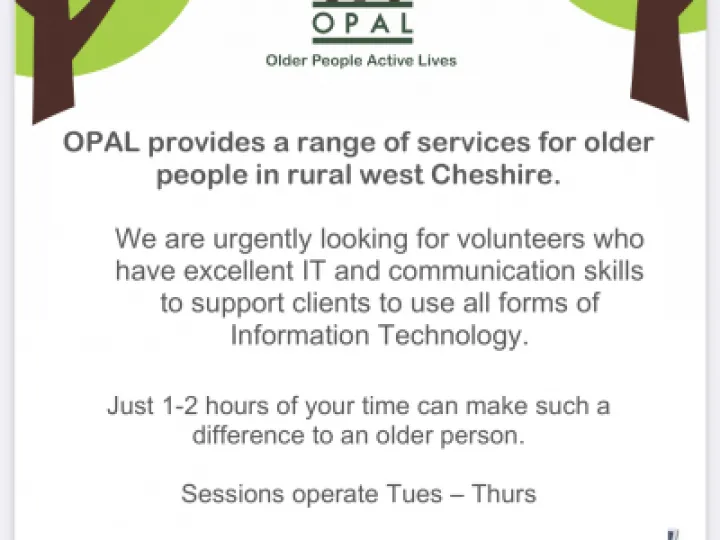 OPAL

Older People Active Lives

OPAL provides a range of services for older people in rural west Cheshire.

We are urgently looking for volunteers who have excellent IT and communication skills to support clients to use all forms of Information Technology.

Just 1-2 hours of your time can make such a difference to an older person.

Sessions operate Tues – Thurs